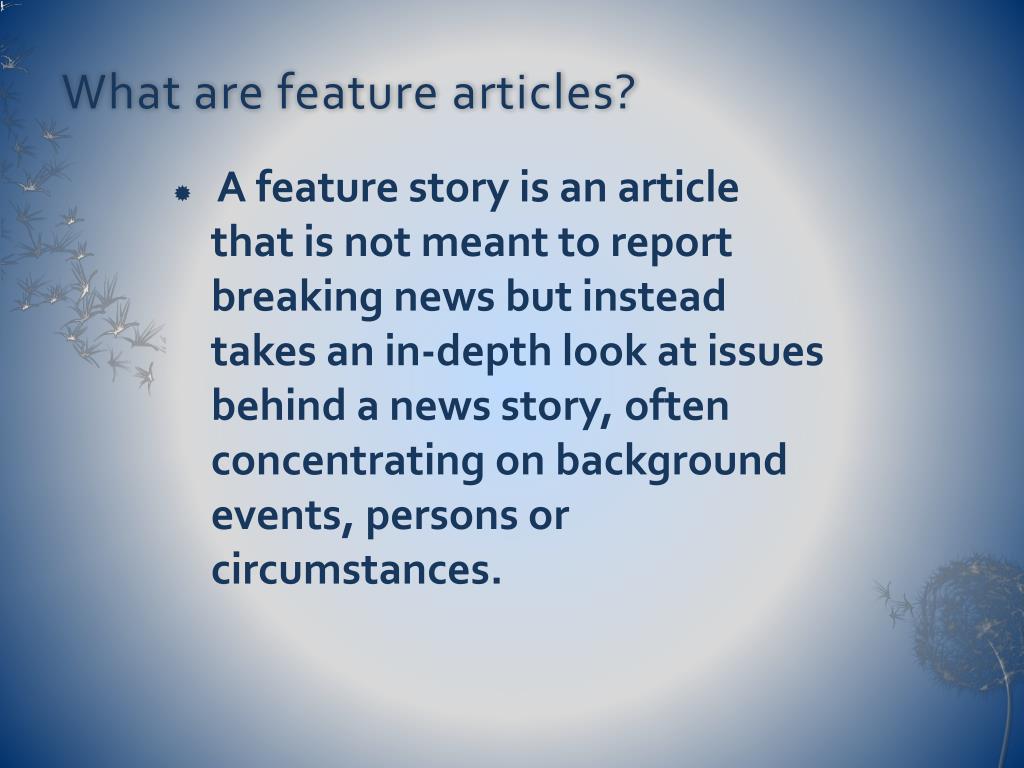 What are feature articles?

A feature story is an article that is not meant to report breaking news but instead takes an in-depth look at issues behind a news story, often concentrating on background events, persons or circumstances.